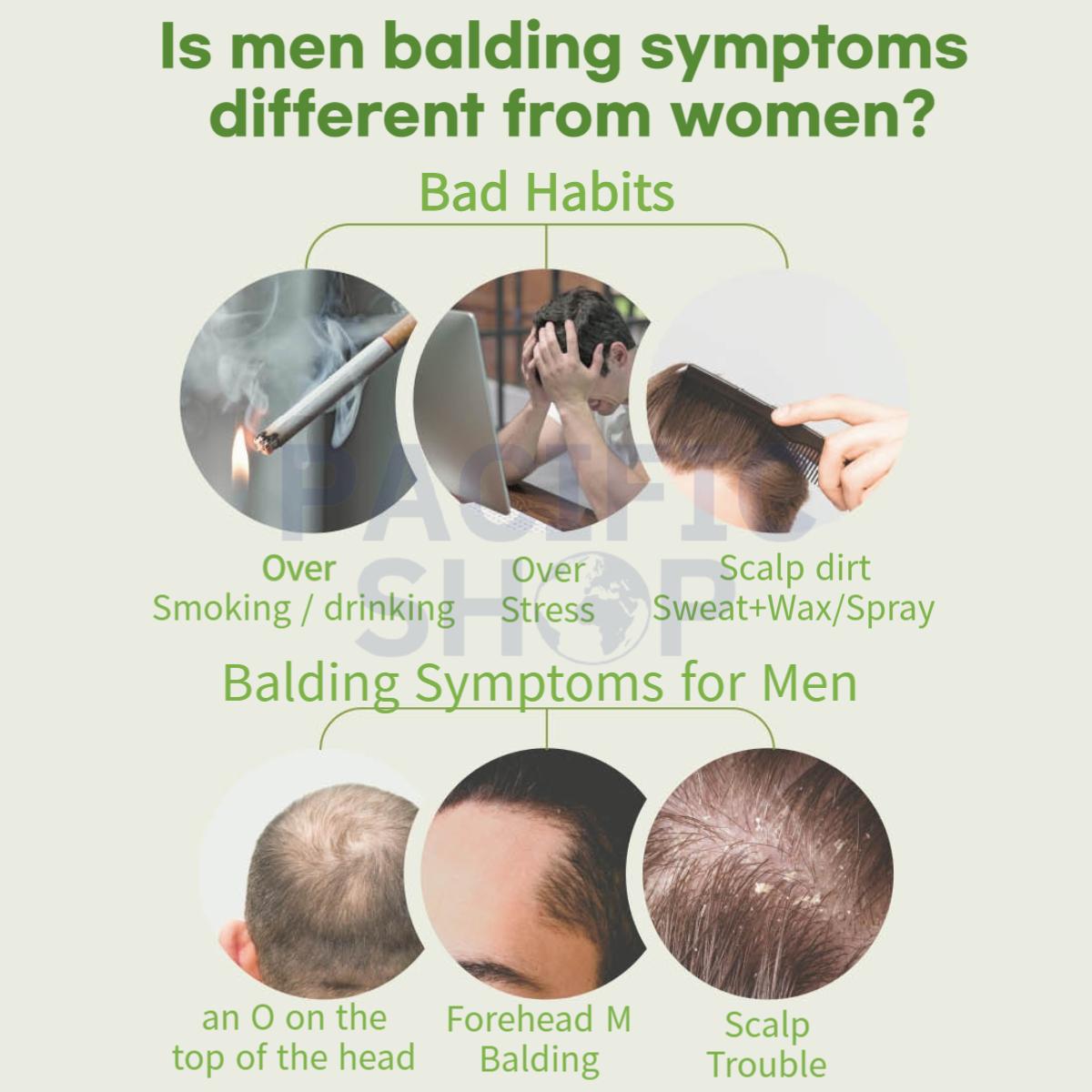 Is men balding symptoms different from women?

Bad Habits

Over
Smoking / drinking

Over
Stress

Scalp dirt
Sweat+Wax/Spray

PACIFIC SHOP

Balding Symptoms for Men

an O on the top of the head

Forehead M Balding

Scalp Trouble